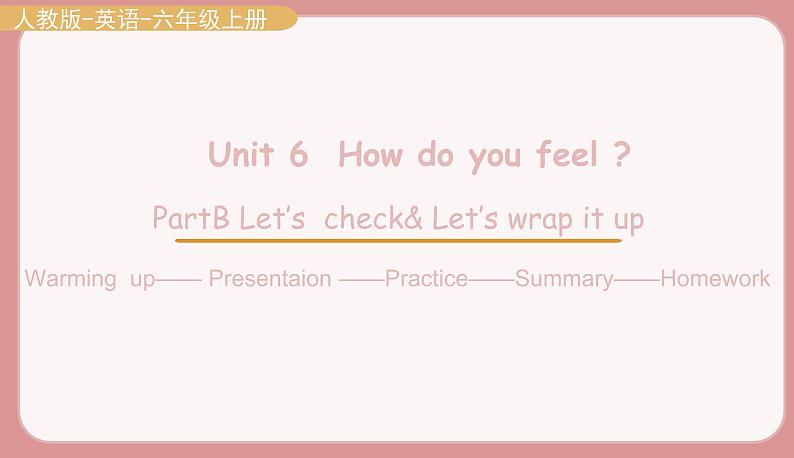 人教版-英语-六年级上册

Unit 6 How do you feel ?

PartB Let's check& Let's wrap it up

Warming up—— Presentaion ——Practice——Summary——Homework